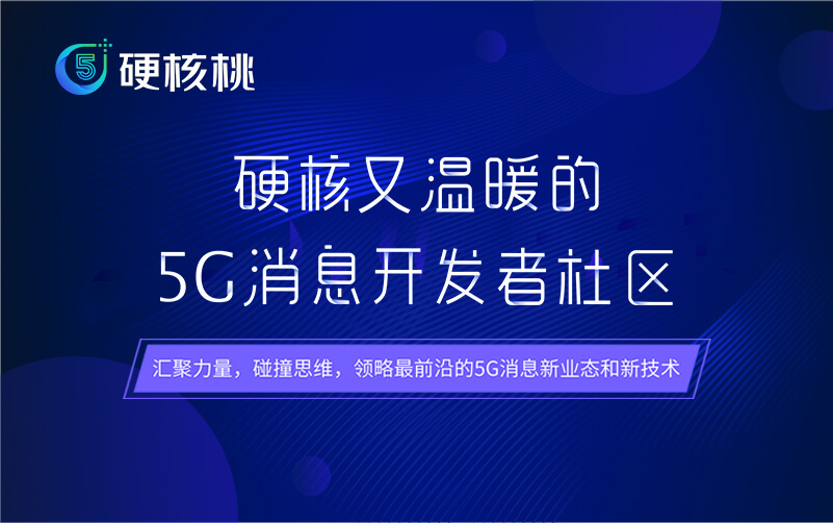 5 硬核桃

硬核又温暖的
5G消息开发者社区

汇聚力量，碰撞思维，领略最前沿的5G消息新业态和新技术